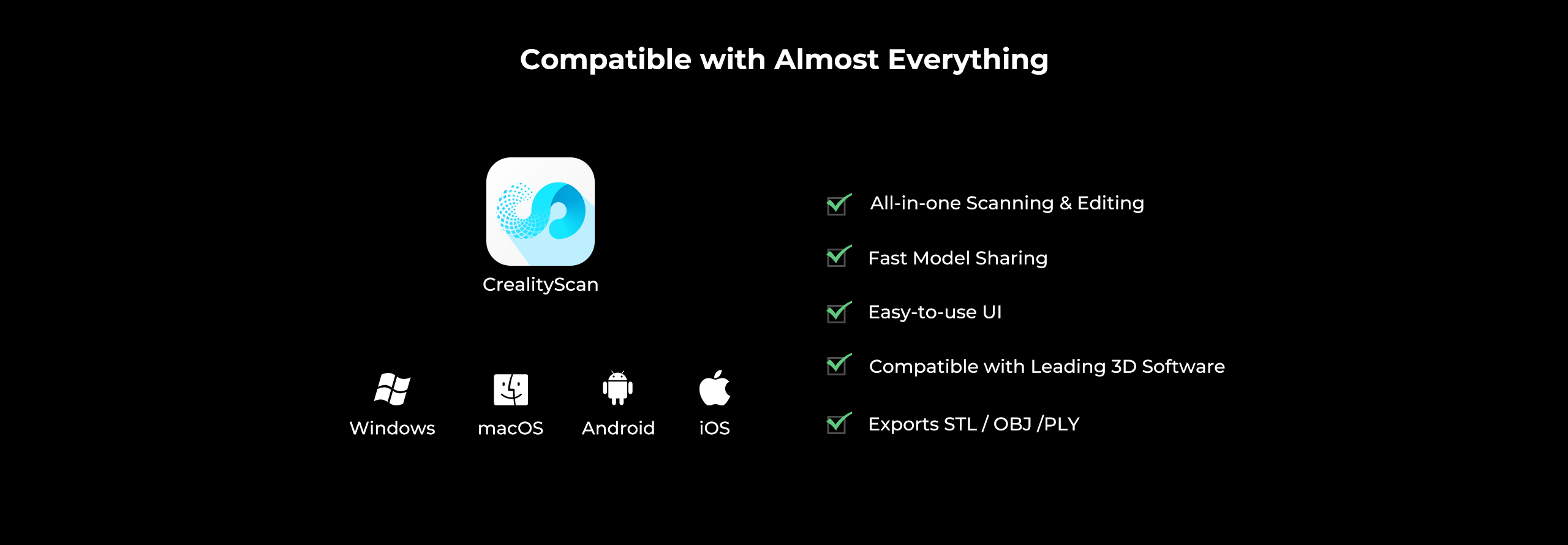 Compatible with Almost Everything

CrealityScan

Windows macOS Android iOS

All-in-one Scanning & Editing

Fast Model Sharing

Easy-to-use UI

Compatible with Leading 3D Software

Exports STL / OBJ /PLY